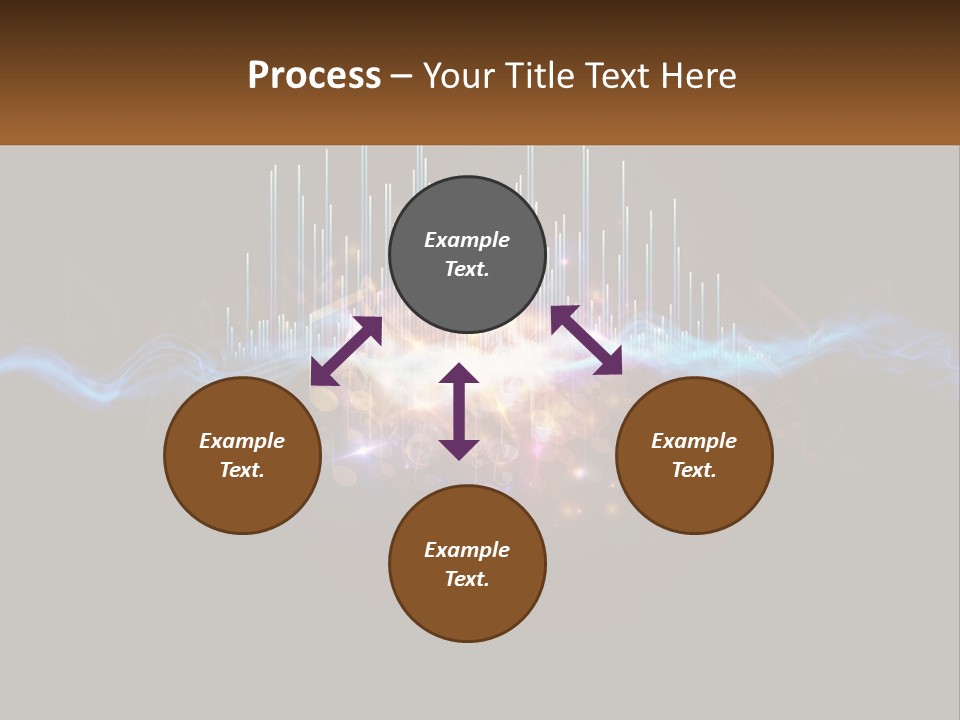 Process – Your Title Text Here

Example Text.

Example Text.

Example Text.

Example Text.